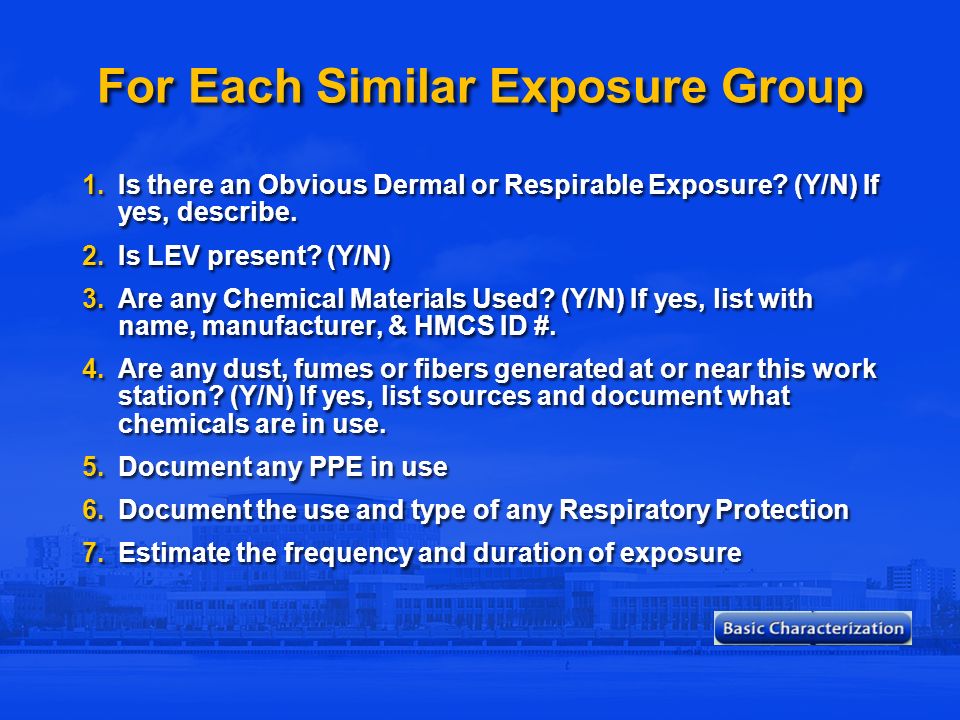 For Each Similar Exposure Group

1. Is there an Obvious Dermal or Respirable Exposure? (Y/N) If yes, describe.

2. Is LEV present? (Y/N)

3. Are any Chemical Materials Used? (Y/N) If yes, list with name, manufacturer, & HMCS ID #.

4. Are any dust, fumes or fibers generated at or near this work station? (Y/N) If yes, list sources and document what chemicals are in use.

5. Document any PPE in use

6. Document the use and type of any Respiratory Protection

7. Estimate the frequency and duration of exposure

Basic Characterization